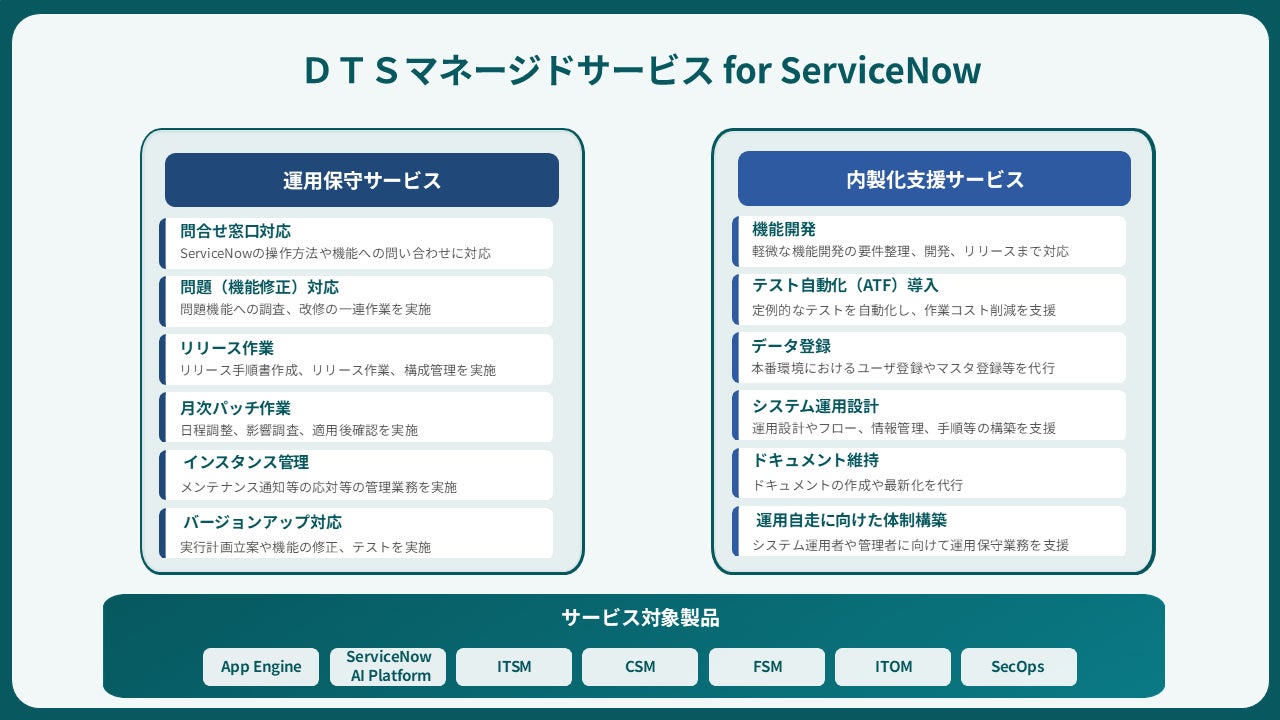 ＤＴＳマネージドサービス for ServiceNow

運用保守サービス

問合せ窓口対応
ServiceNowの操作方法や機能への問い合わせに対応

問題（機能修正）対応
問題機能への調査、改修の一連作業を実施

リリース作業
リリース手順書作成、リリース作業、構成管理を実施

月次パッチ作業
日程調整、影響調査、適用後確認を実施

インスタンス管理
メンテナンス通知等の応対等の管理業務を実施

バージョンアップ対応
実行計画立案や機能の修正、テストを実施

内製化支援サービス

機能開発
軽微な機能開発の要件整理、開発、リリースまで対応

テスト自動化（ATF）導入
定例的なテストを自動化し、作業コスト削減を支援

データ登録
本番環境におけるユーザ登録やマスタ登録等を代行

システム運用設計
運用設計やフロー、情報管理、手順等の構築を支援

ドキュメント維持
ドキュメントの作成や最新化を代行

運用自走に向けた体制構築
システム運用者や管理者に向けて運用保守業務を支援

サービス対象製品

App Engine
ServiceNow AI Platform
ITSM
CSM
FSM
ITOM
SecOps